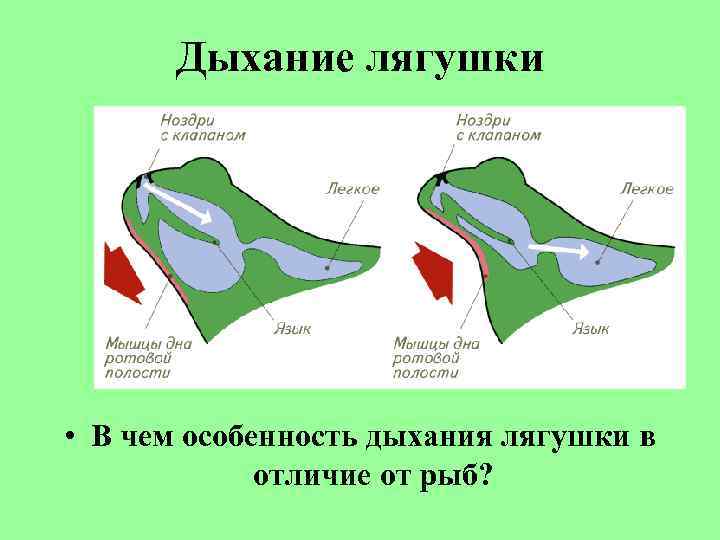 Дыхание лягушки

Ноздри с клапаном

Легкое

Язык

Мышцы дна ротовой полости

Ноздри с клапаном

Легкое

Язык

Мышцы дна ротовой полости

• В чем особенность дыхания лягушки в отличие от рыб?